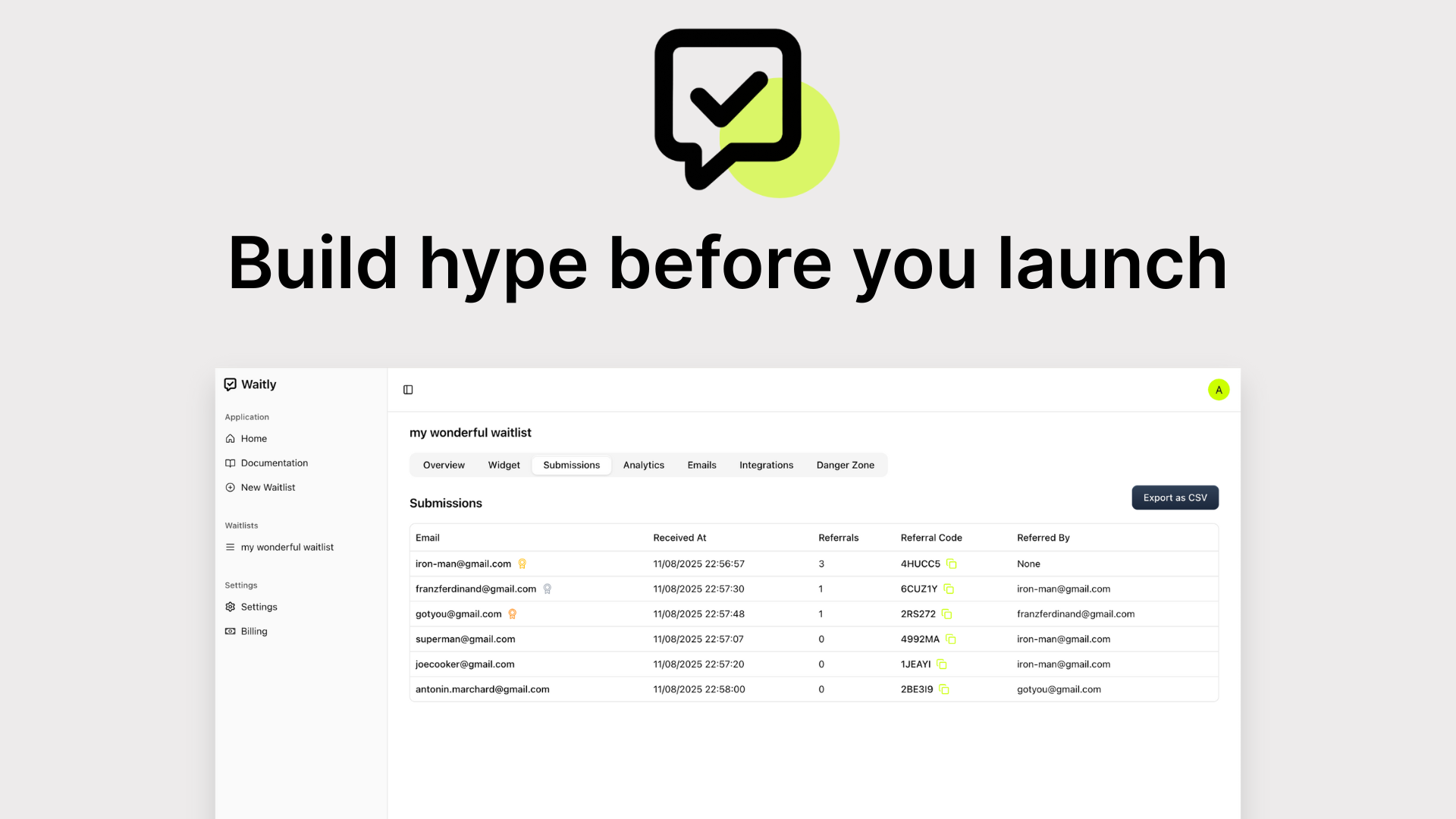 Build hype before you launch

Waitly

Application
Home
Documentation
New Waitlist

Waitlists
my wonderful waitlist

Settings
Settings
Billing

A

my wonderful waitlist

Overview Widget Submissions Analytics Emails Integrations Danger Zone

Submissions

Export as CSV

| Email | Received At | Referrals | Referral Code | Referred By |
|---|---|---|---|---|
| iron-man@gmail.com | 11/08/2025 22:56:57 | 3 | 4HUCC5 | None |
| franzferdinand@gmail.com | 11/08/2025 22:57:30 | 1 | 6CUZ1Y | iron-man@gmail.com |
| gotyou@gmail.com | 11/08/2025 22:57:48 | 1 | 2RS272 | franzferdinand@gmail.com |
| superman@gmail.com | 11/08/2025 22:57:07 | 0 | 4992MA | iron-man@gmail.com |
| joecooker@gmail.com | 11/08/2025 22:57:20 | 0 | 1JEAYI | iron-man@gmail.com |
| antonin.marchard@gmail.com | 11/08/2025 22:58:00 | 0 | 2BE3I9 | gotyou@gmail.com |